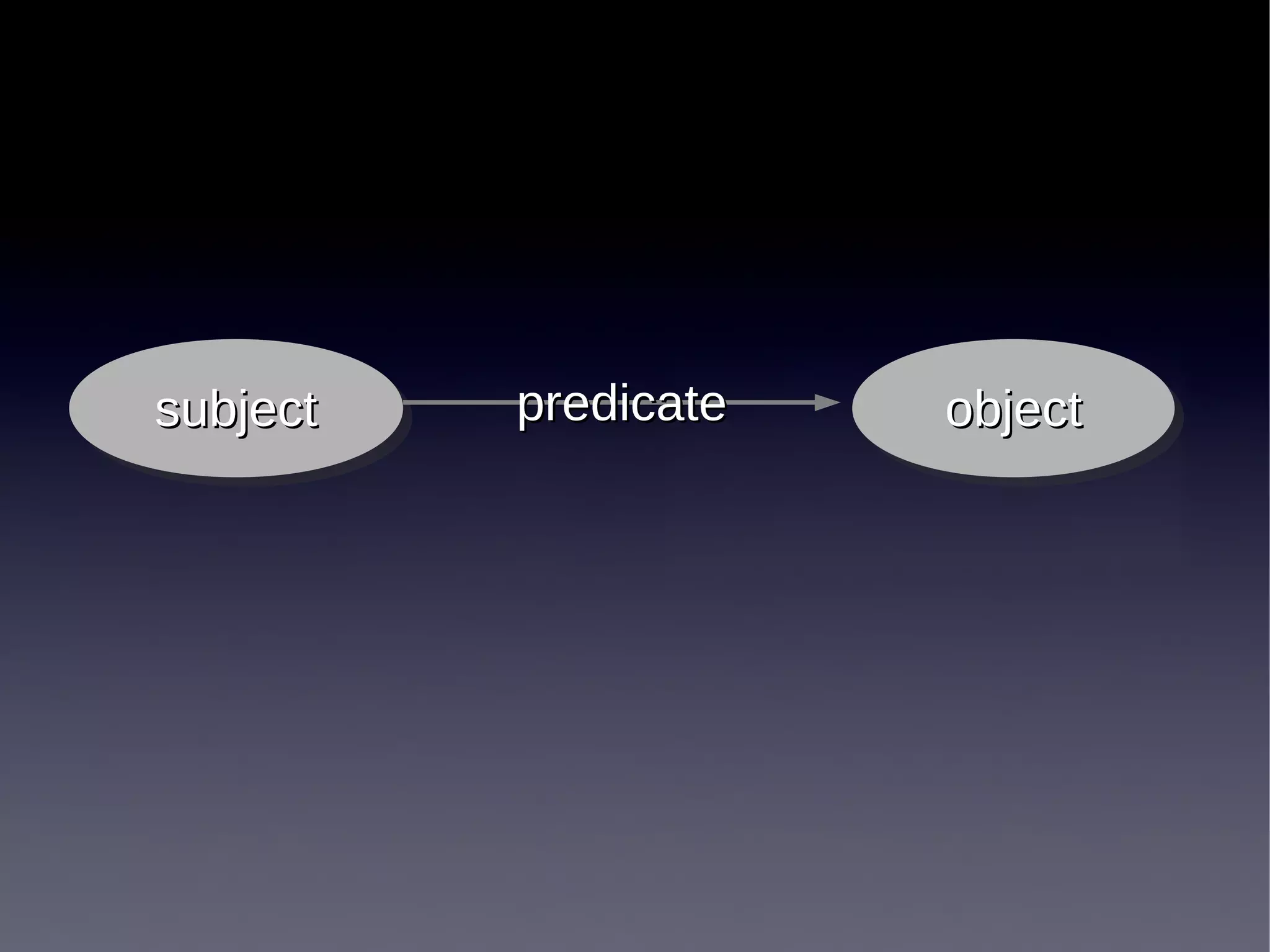 subject

predicate

object